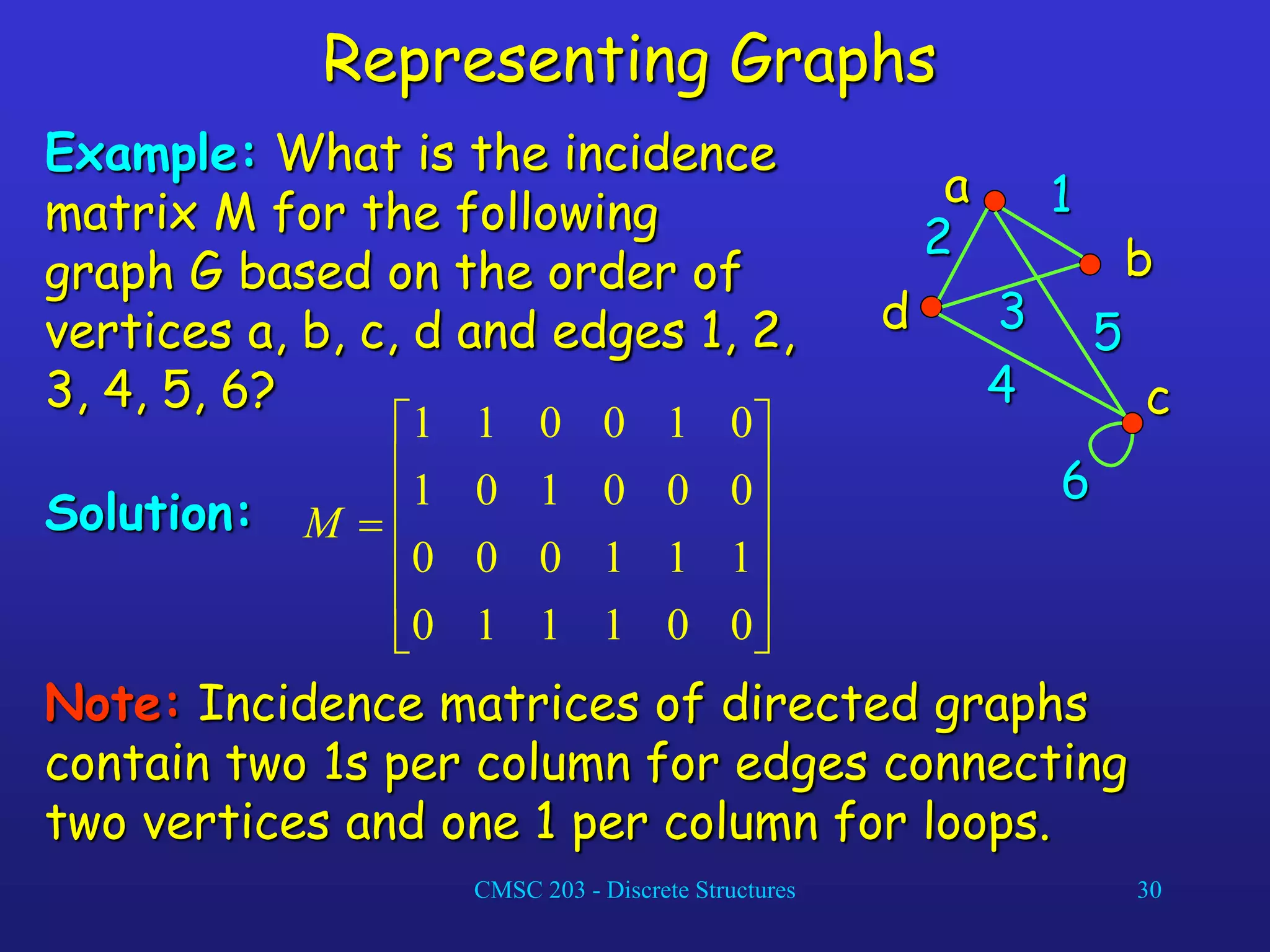 Representing Graphs

Example: What is the incidence matrix M for the following graph G based on the order of vertices a, b, c, d and edges 1, 2, 3, 4, 5, 6?

a 1 2 b d 3 5 4 c 6

Solution: $M = \begin{bmatrix} 1 & 1 & 0 & 0 & 1 & 0 \\ 1 & 0 & 1 & 0 & 0 & 0 \\ 0 & 0 & 0 & 1 & 1 & 1 \\ 0 & 1 & 1 & 1 & 0 & 0 \end{bmatrix}$

Note: Incidence matrices of directed graphs contain two 1s per column for edges connecting two vertices and one 1 per column for loops.

CMSC 203 - Discrete Structures 30